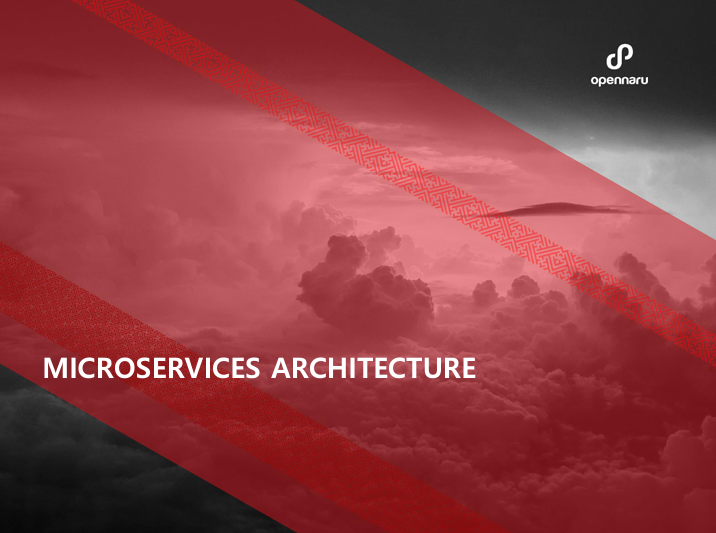 opennaru

MICROSERVICES ARCHITECTURE